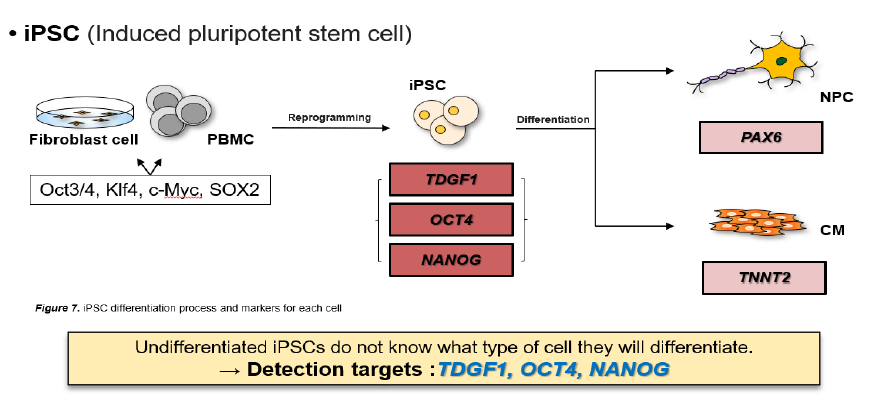 • iPSC (Induced pluripotent stem cell)

Fibroblast cell

PBMC

Oct3/4, Klf4, c-Myc, SOX2

Reprogramming

iPSC

TDGF1

OCT4

NANOG

Differentiation

NPC

PAX6

CM

TNNT2

Figure 7. iPSC differentiation process and markers for each cell

Undifferentiated iPSCs do not know what type of cell they will differentiate.
→ Detection targets : TDGF1, OCT4, NANOG